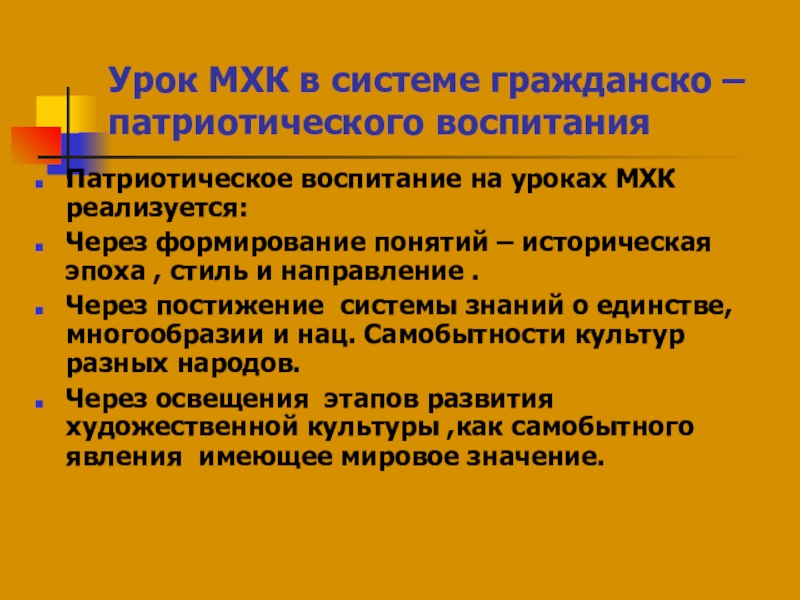 Урок МХК в системе гражданско – патриотического воспитания

Патриотическое воспитание на уроках МХК реализуется:

Через формирование понятий – историческая эпоха , стиль и направление .

Через постижение системы знаний о единстве, многообразии и нац. Самобытности культур разных народов.

Через освещения этапов развития художественной культуры ,как самобытного явления имеющее мировое значение.